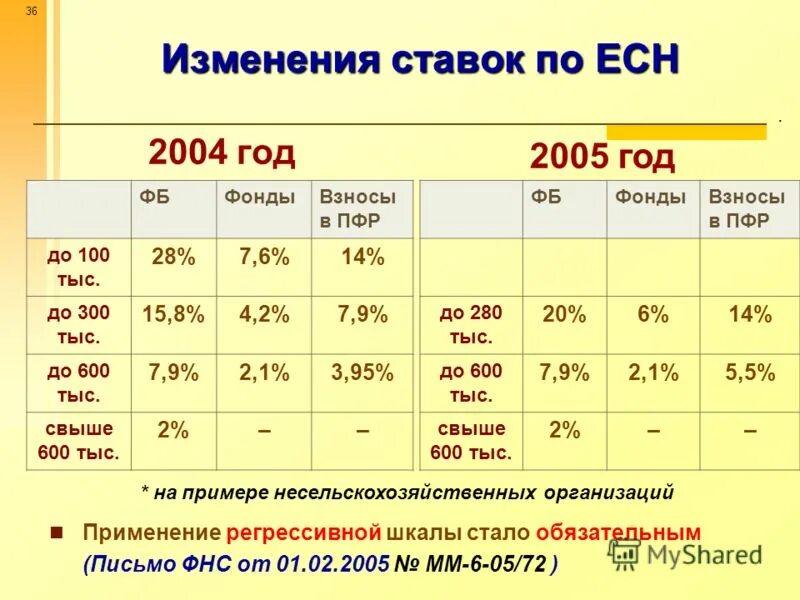 36

Изменения ставок по ЕСН

2004 год

| | ФБ | Фонды | Взносы в ПФР |
|---|---|---|---|
| до 100 тыс. | 28% | 7,6% | 14% |
| до 300 тыс. | 15,8% | 4,2% | 7,9% |
| до 600 тыс. | 7,9% | 2,1% | 3,95% |
| свыше 600 тыс. | 2% | – | – |

2005 год

| | ФБ | Фонды | Взносы в ПФР |
|---|---|---|---|
| | | | |
| до 280 тыс. | 20% | 6% | 14% |
| до 600 тыс. | 7,9% | 2,1% | 5,5% |
| свыше 600 тыс. | 2% | – | – |

* на примере несельскохозяйственных организаций

Применение регрессивной шкалы стало обязательным (Письмо ФНС от 01.02.2005 № ММ-6-05/72 )

MyShared